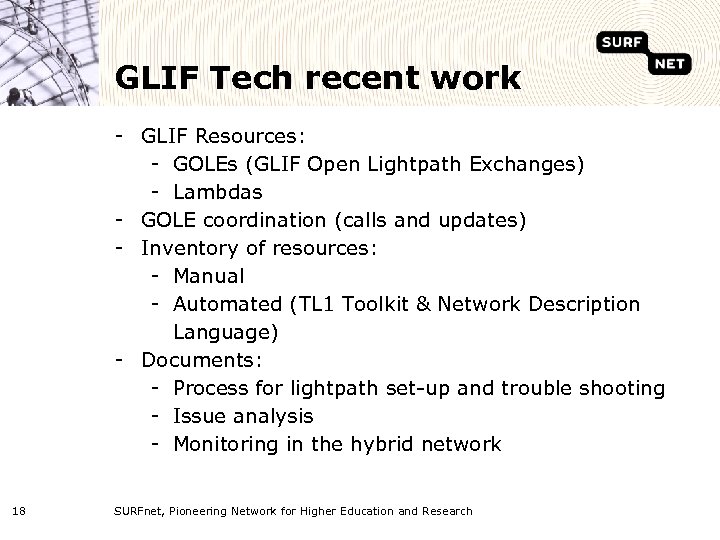 SURF
NET

GLIF Tech recent work

- GLIF Resources:
  - GOLEs (GLIF Open Lightpath Exchanges)
  - Lambdas
- GOLE coordination (calls and updates)
- Inventory of resources:
  - Manual
  - Automated (TL1 Toolkit & Network Description Language)
- Documents:
  - Process for lightpath set-up and trouble shooting
  - Issue analysis
  - Monitoring in the hybrid network

18 SURFnet, Pioneering Network for Higher Education and Research